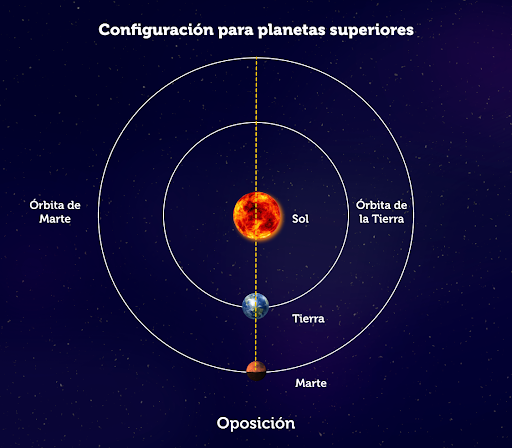 Configuración para planetas superiores

Órbita de Marte

Sol

Órbita de la Tierra

Tierra

Marte

Oposición